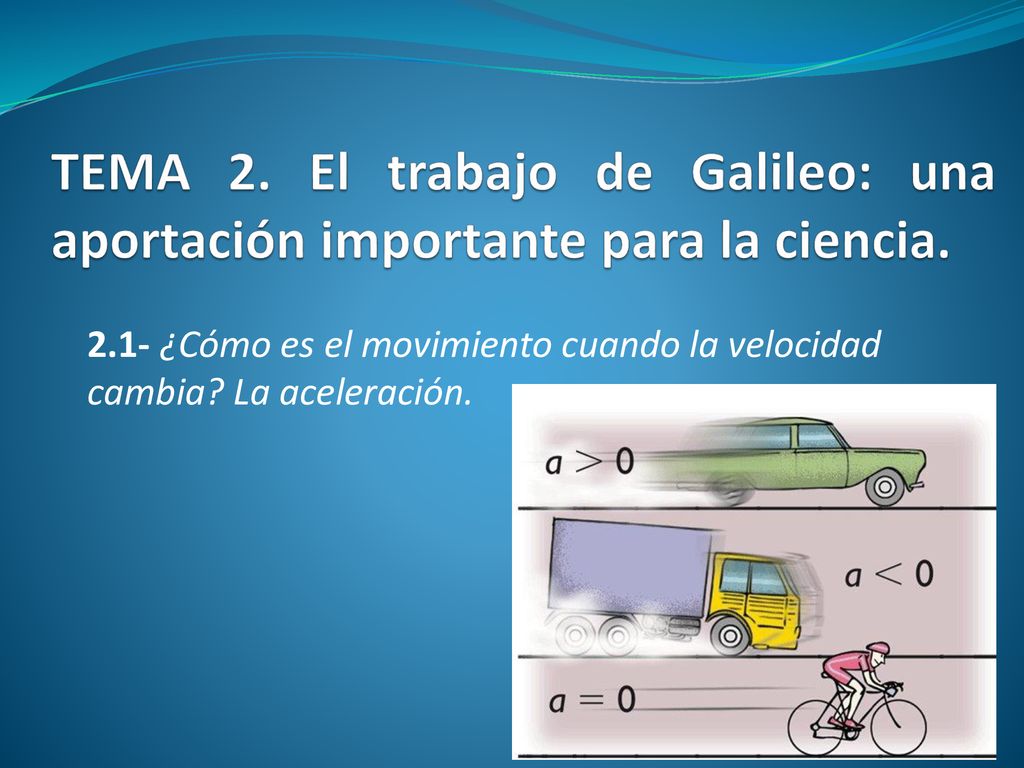 TEMA 2. El trabajo de Galileo: una aportación importante para la ciencia.

2.1- ¿Cómo es el movimiento cuando la velocidad cambia? La aceleración.

$a > 0$

$a < 0$

$a = 0$